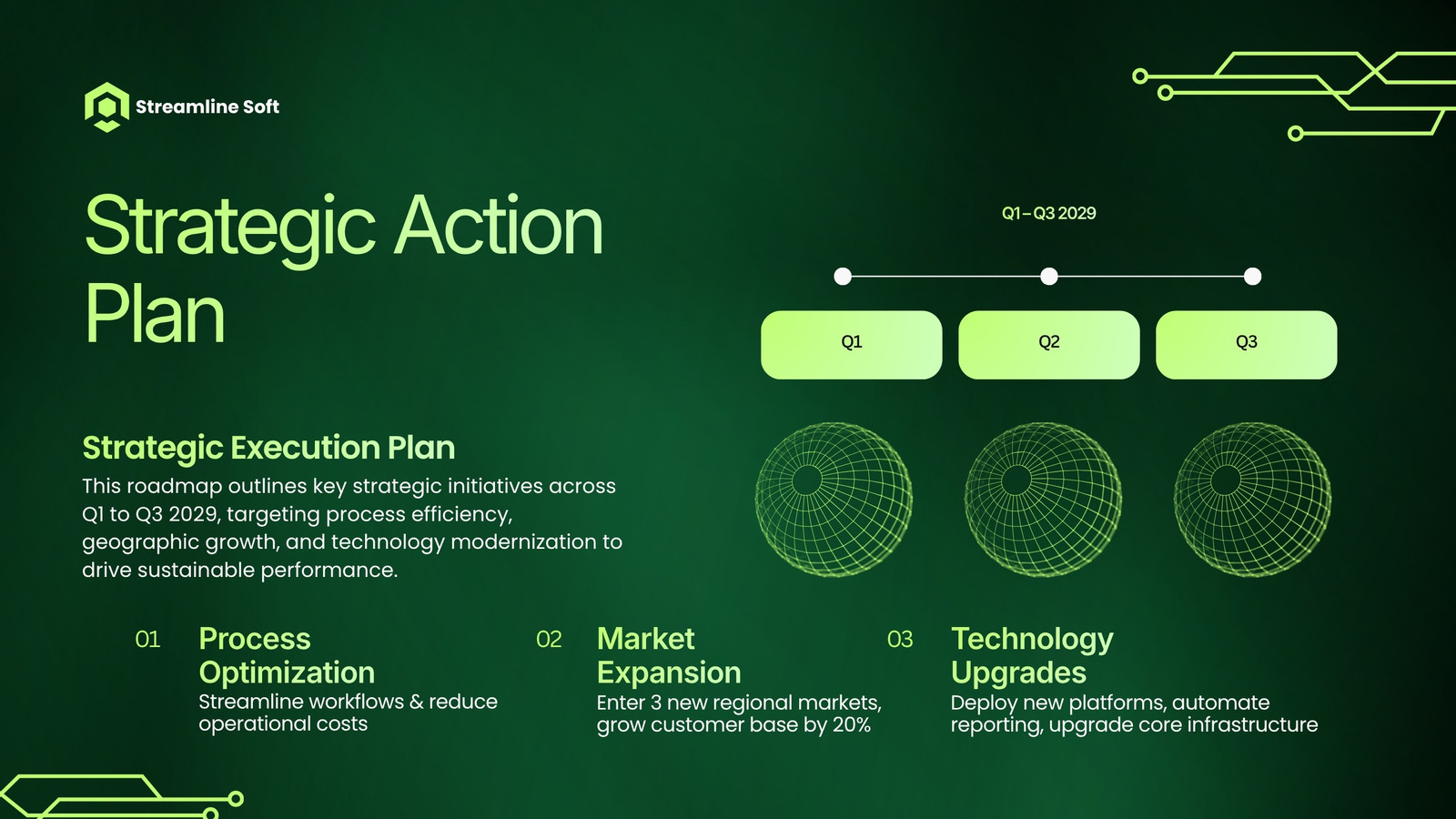 Streamline Soft

Strategic Action Plan

Q1 – Q3 2029

Q1

Q2

Q3

Strategic Execution Plan

This roadmap outlines key strategic initiatives across Q1 to Q3 2029, targeting process efficiency, geographic growth, and technology modernization to drive sustainable performance.

01 Process Optimization
Streamline workflows & reduce operational costs

02 Market Expansion
Enter 3 new regional markets, grow customer base by 20%

03 Technology Upgrades
Deploy new platforms, automate reporting, upgrade core infrastructure